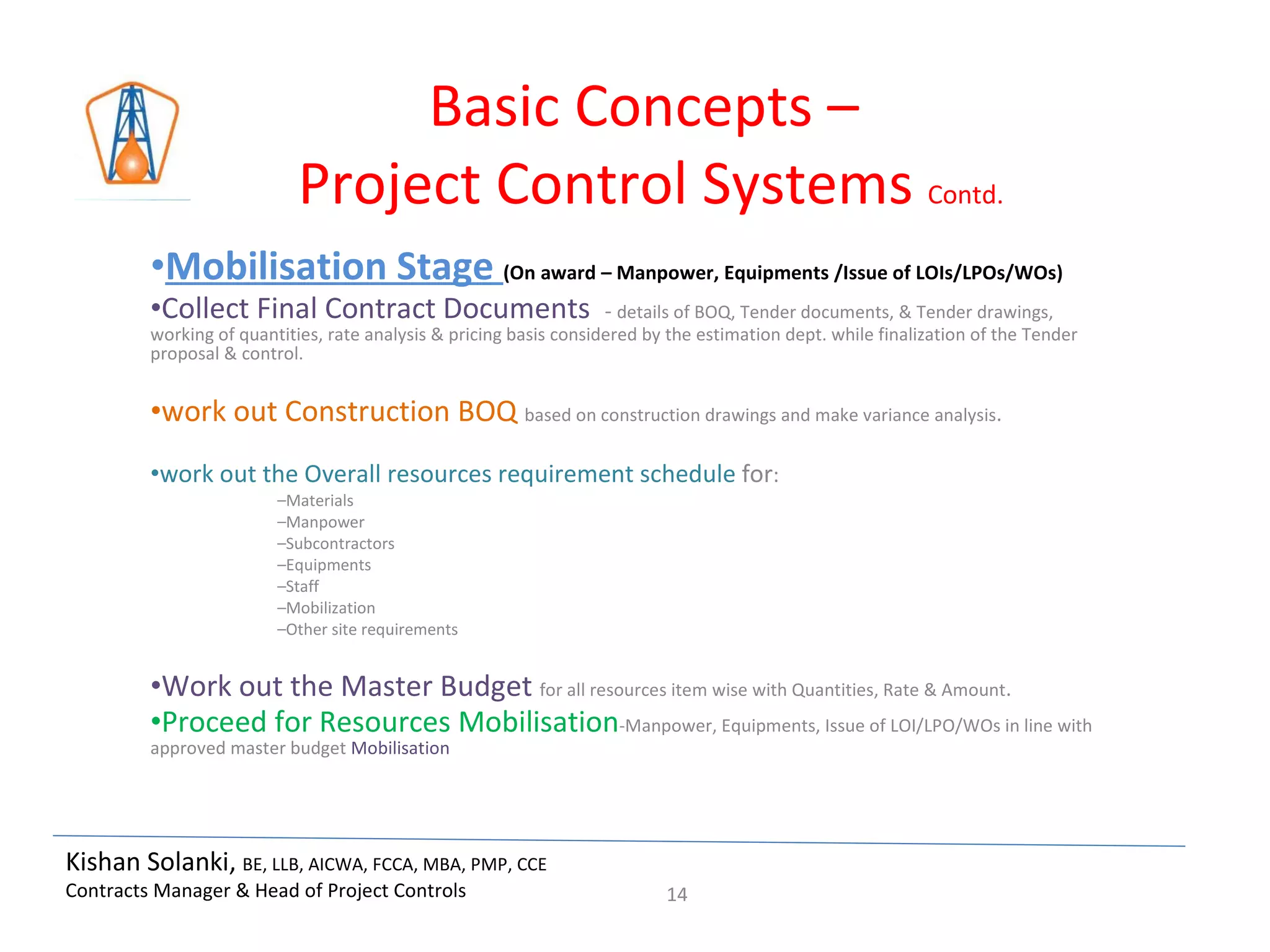 Basic Concepts –
Project Control Systems Contd.

•Mobilisation Stage (On award – Manpower, Equipments /Issue of LOIs/LPOs/WOs)

•Collect Final Contract Documents - details of BOQ, Tender documents, & Tender drawings, working of quantities, rate analysis & pricing basis considered by the estimation dept. while finalization of the Tender proposal & control.

•work out Construction BOQ based on construction drawings and make variance analysis.

•work out the Overall resources requirement schedule for:
–Materials
–Manpower
–Subcontractors
–Equipments
–Staff
–Mobilization
–Other site requirements

•Work out the Master Budget for all resources item wise with Quantities, Rate & Amount.
•Proceed for Resources Mobilisation-Manpower, Equipments, Issue of LOI/LPO/WOs in line with approved master budget Mobilisation

Kishan Solanki, BE, LLB, AICWA, FCCA, MBA, PMP, CCE
Contracts Manager & Head of Project Controls
14